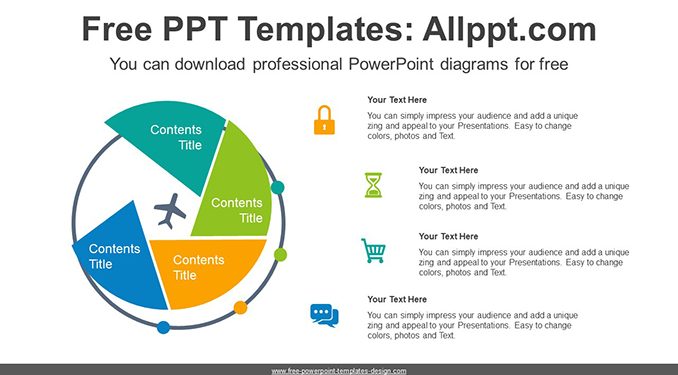 Free PPT Templates: Allppt.com

You can download professional PowerPoint diagrams for free

Contents Title

Contents Title

Contents Title

Contents Title

Your Text Here

You can simply impress your audience and add a unique zing and appeal to your Presentations. Easy to change colors, photos and Text.

Your Text Here

You can simply impress your audience and add a unique zing and appeal to your Presentations. Easy to change colors, photos and Text.

Your Text Here

You can simply impress your audience and add a unique zing and appeal to your Presentations. Easy to change colors, photos and Text.

Your Text Here

You can simply impress your audience and add a unique zing and appeal to your Presentations. Easy to change colors, photos and Text.

www.free-powerpoint-templates-design.com